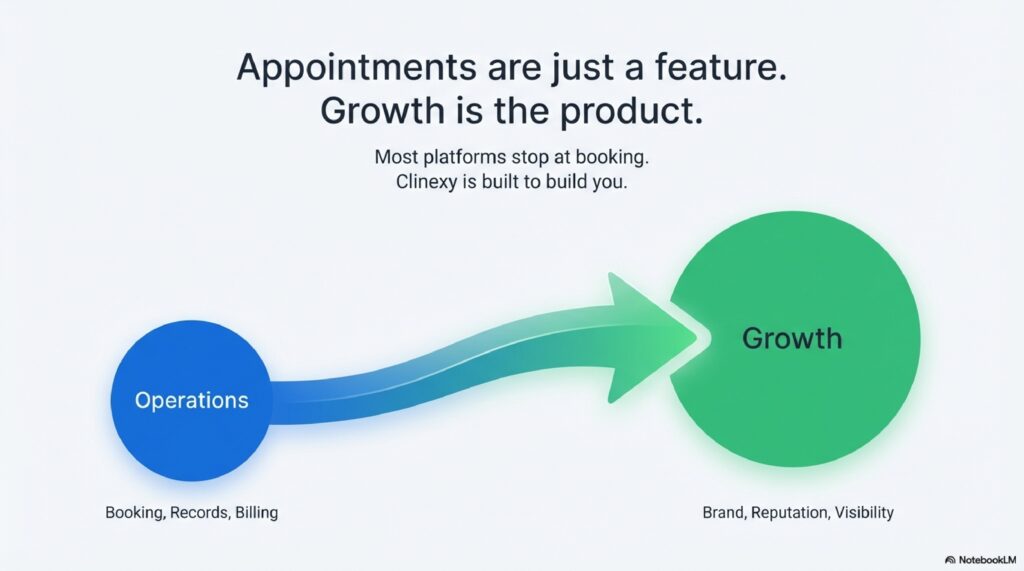 Appointments are just a feature.
Growth is the product.

Most platforms stop at booking.
Clinexy is built to build you.

Operations

Growth

Booking, Records, Billing

Brand, Reputation, Visibility

NotebookLM